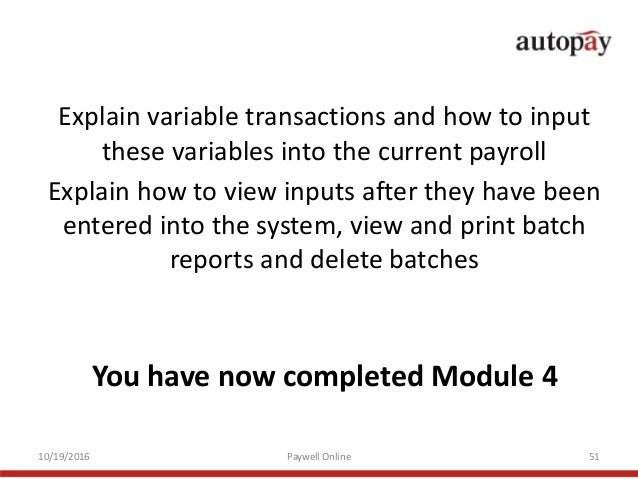 autopay

Explain variable transactions and how to input these variables into the current payroll

Explain how to view inputs after they have been entered into the system, view and print batch reports and delete batches

You have now completed Module 4

10/19/2016 Paywell Online 51